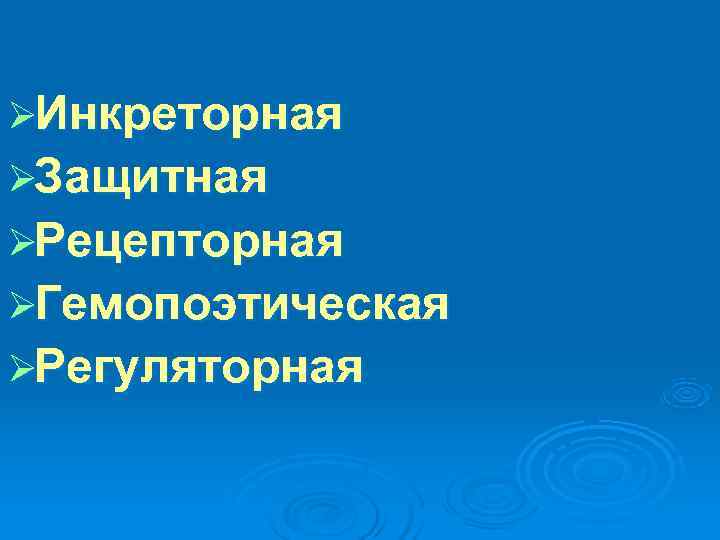 ➢Инкреторная
➢Защитная
➢Рецепторная
➢Гемопоэтическая
➢Регуляторная